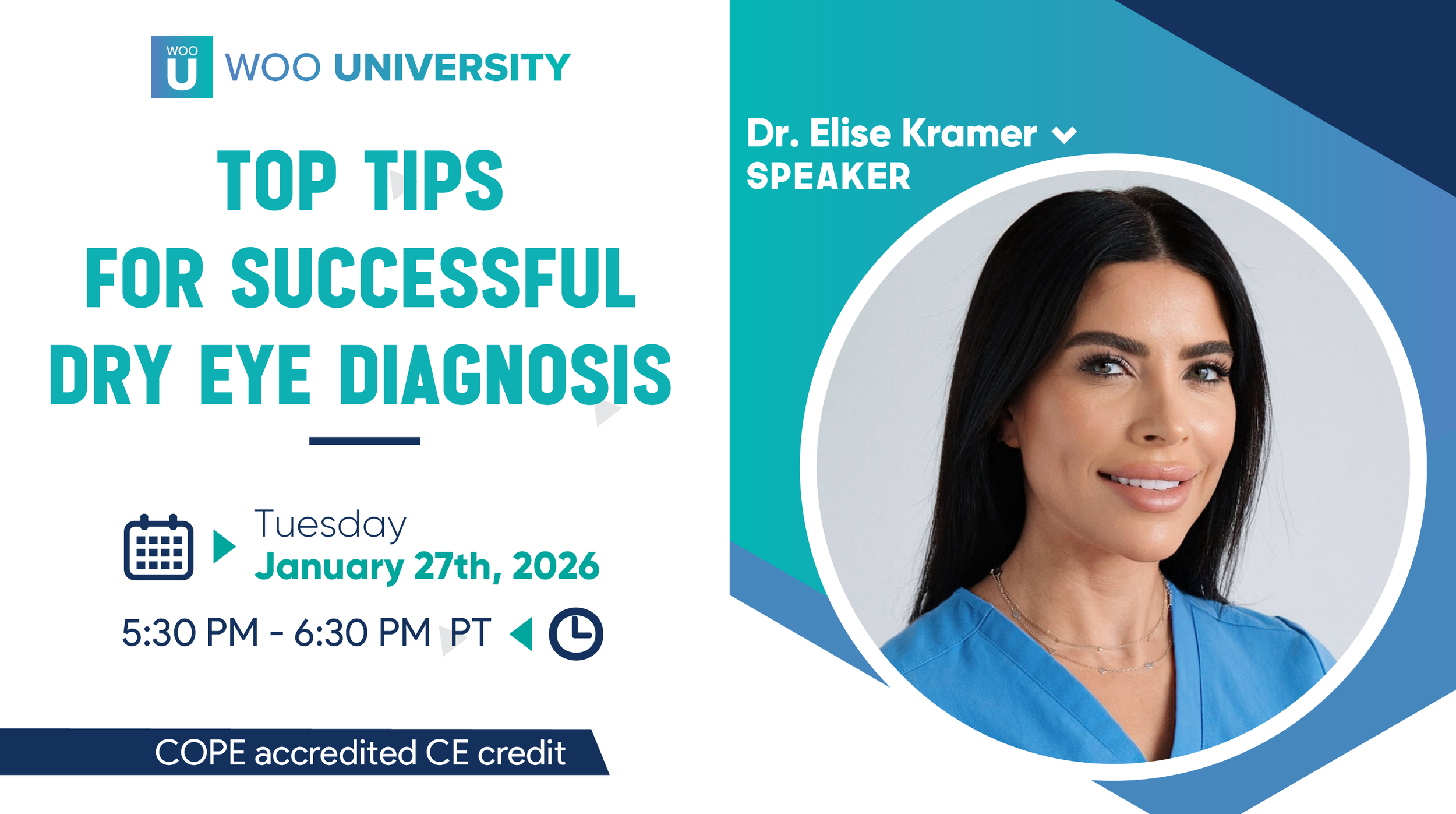 WOO U WOO UNIVERSITY

TOP TIPS FOR SUCCESSFUL DRY EYE DIAGNOSIS

Tuesday
January 27th, 2026

5:30 PM - 6:30 PM PT

COPE accredited CE credit

Dr. Elise Kramer
SPEAKER